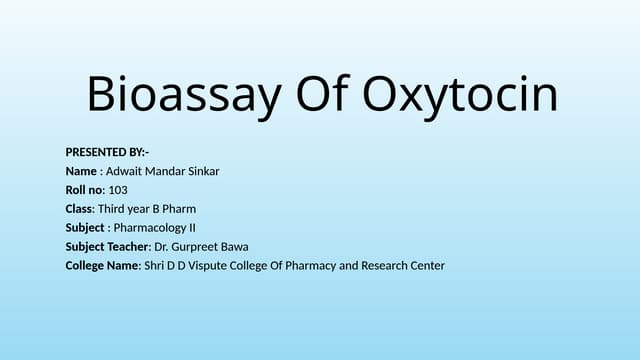 Bioassay Of Oxytocin

PRESENTED BY:-
Name : Adwait Mandar Sinkar
Roll no: 103
Class: Third year B Pharm
Subject : Pharmacology II
Subject Teacher: Dr. Gurpreet Bawa
College Name: Shri D D Vispute College Of Pharmacy and Research Center